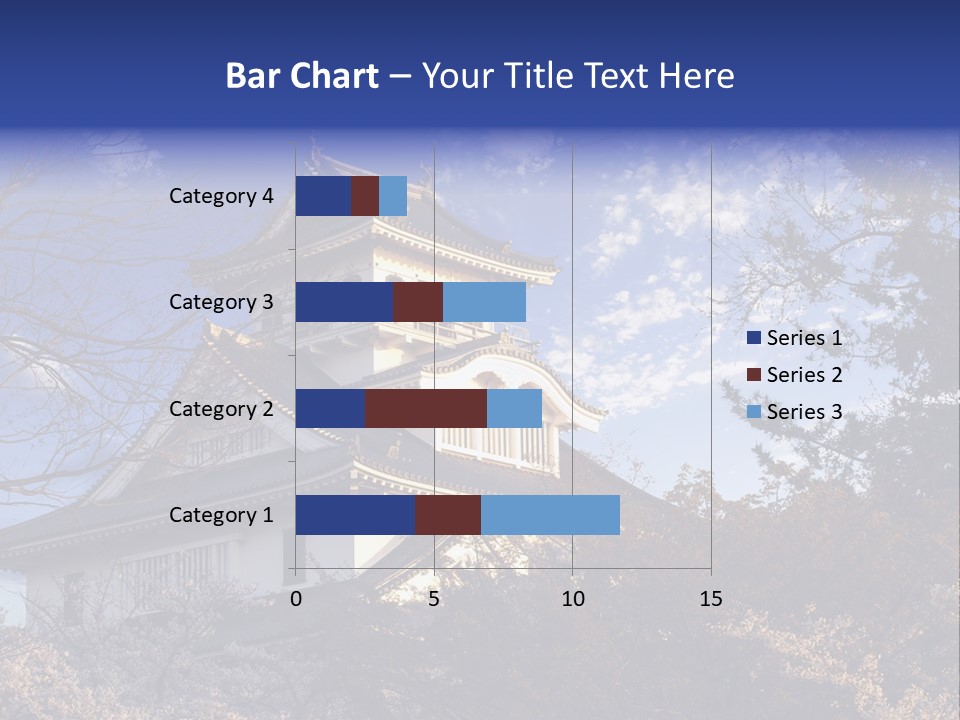 Bar Chart – Your Title Text Here

Category 4
Category 3
Category 2
Category 1

0
5
10
15

Series 1
Series 2
Series 3